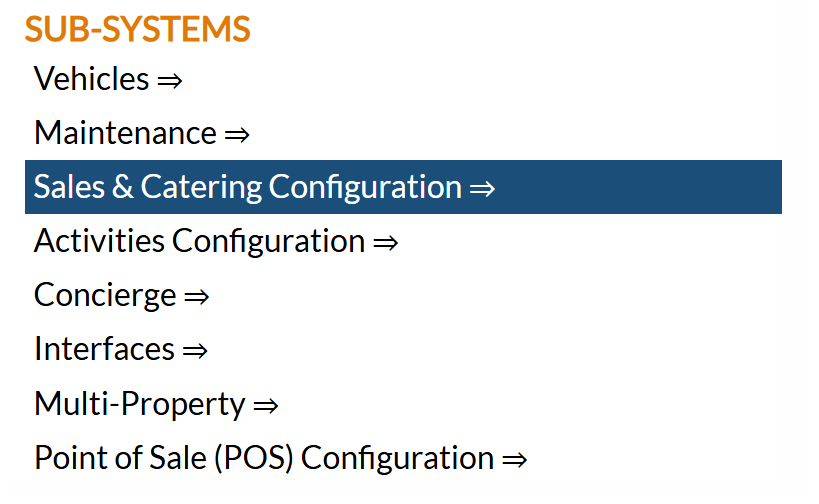 SUB-SYSTEMS

Vehicles ⇒

Maintenance ⇒

Sales & Catering Configuration ⇒

Activities Configuration ⇒

Concierge ⇒

Interfaces ⇒

Multi-Property ⇒

Point of Sale (POS) Configuration ⇒